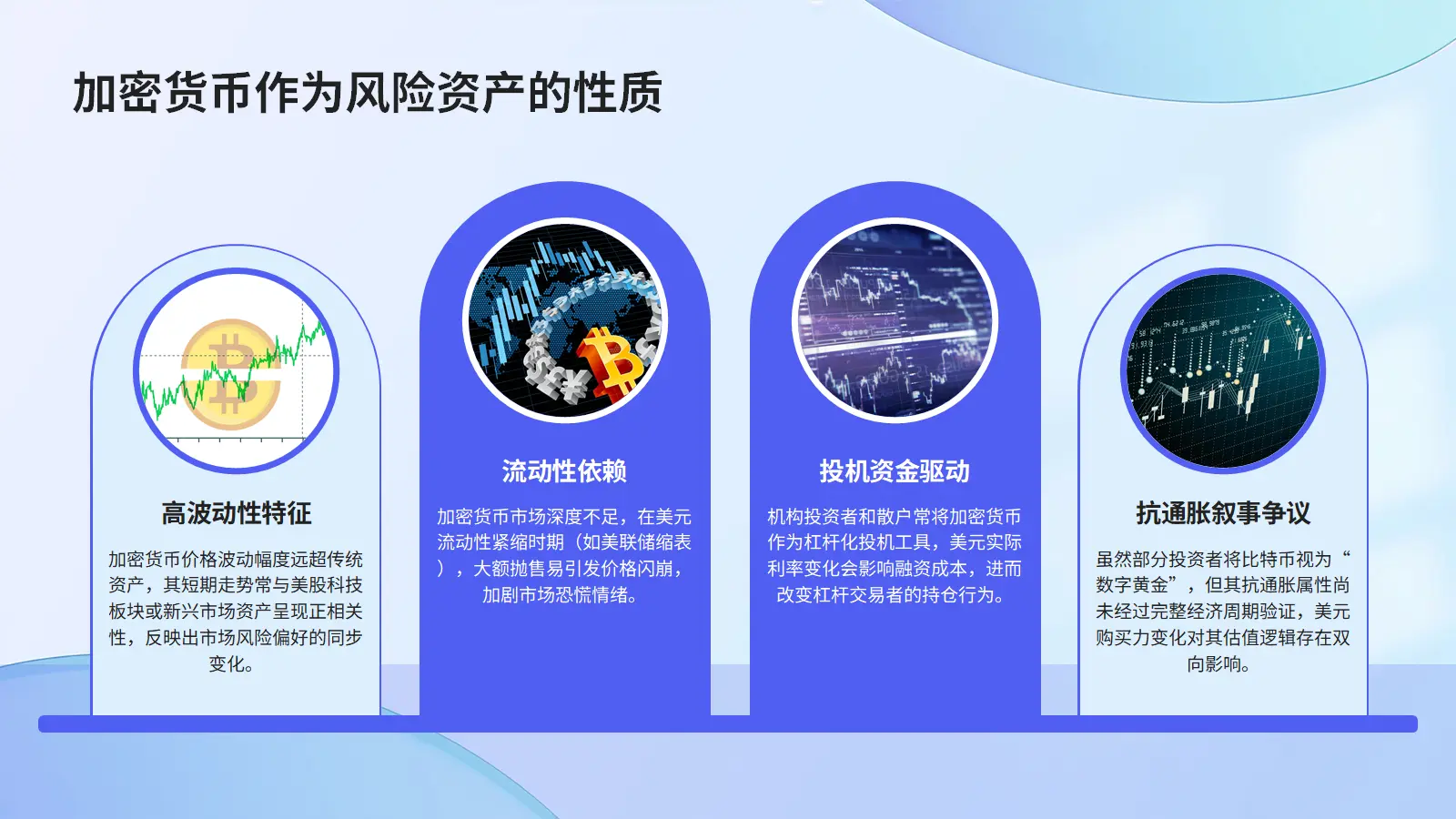 加密货币作为风险资产的性质

高波动性特征

加密货币价格波动幅度远超传统资产，其短期走势常与美股科技板块或新兴市场资产呈现正相关性，反映出市场风险偏好的同步变化。

流动性依赖

加密货币市场深度不足，在美元流动性紧缩时期（如美联储缩表），大额抛售易引发价格闪崩，加剧市场恐慌情绪。

投机资金驱动

机构投资者和散户常将加密货币作为杠杆化投机工具，美元实际利率变化会影响融资成本，进而改变杠杆交易者的持仓行为。

抗通胀叙事争议

虽然部分投资者将比特币视为“数字黄金”，但其抗通胀属性尚未经过完整经济周期验证，美元购买力变化对其估值逻辑存在双向影响。